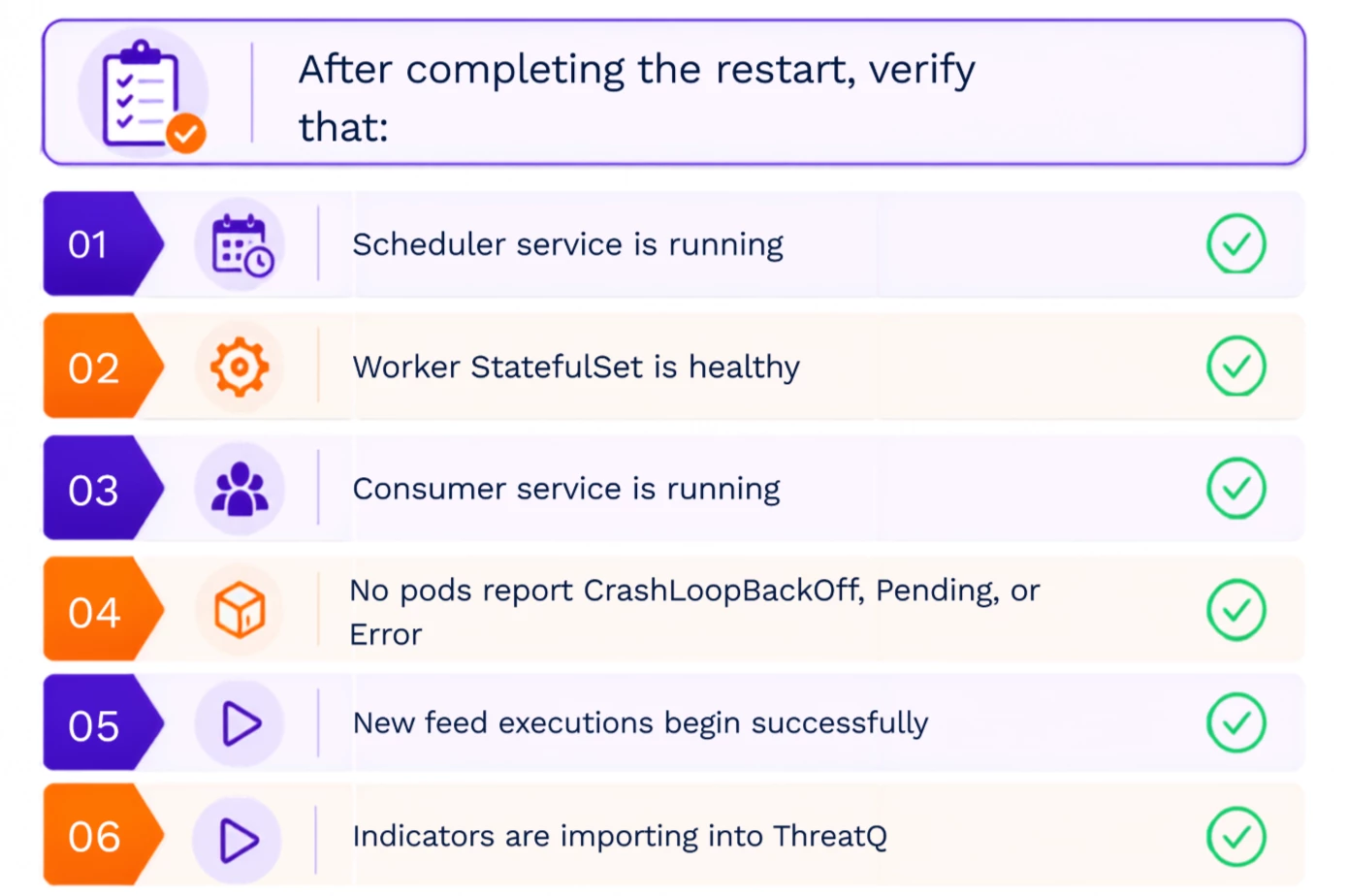 After completing the restart, verify that:

01 Scheduler service is running

02 Worker StatefulSet is healthy

03 Consumer service is running

04 No pods report CrashLoopBackOff, Pending, or Error

05 New feed executions begin successfully

06 Indicators are importing into ThreatQ